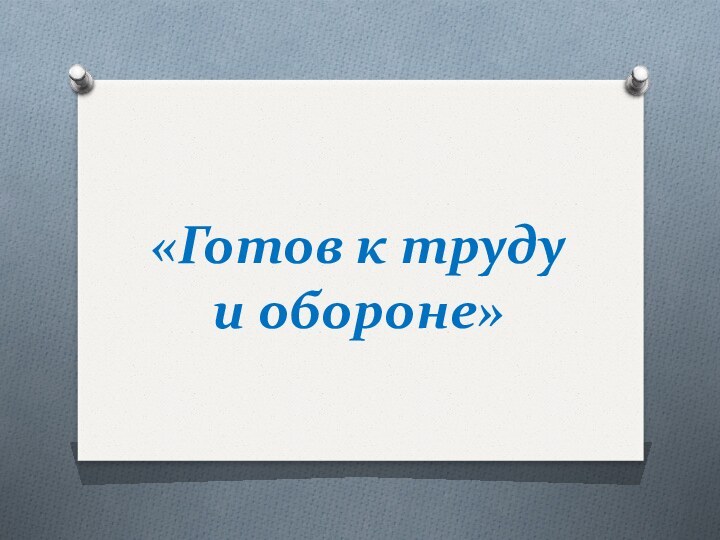 «Готов к труду и обороне»